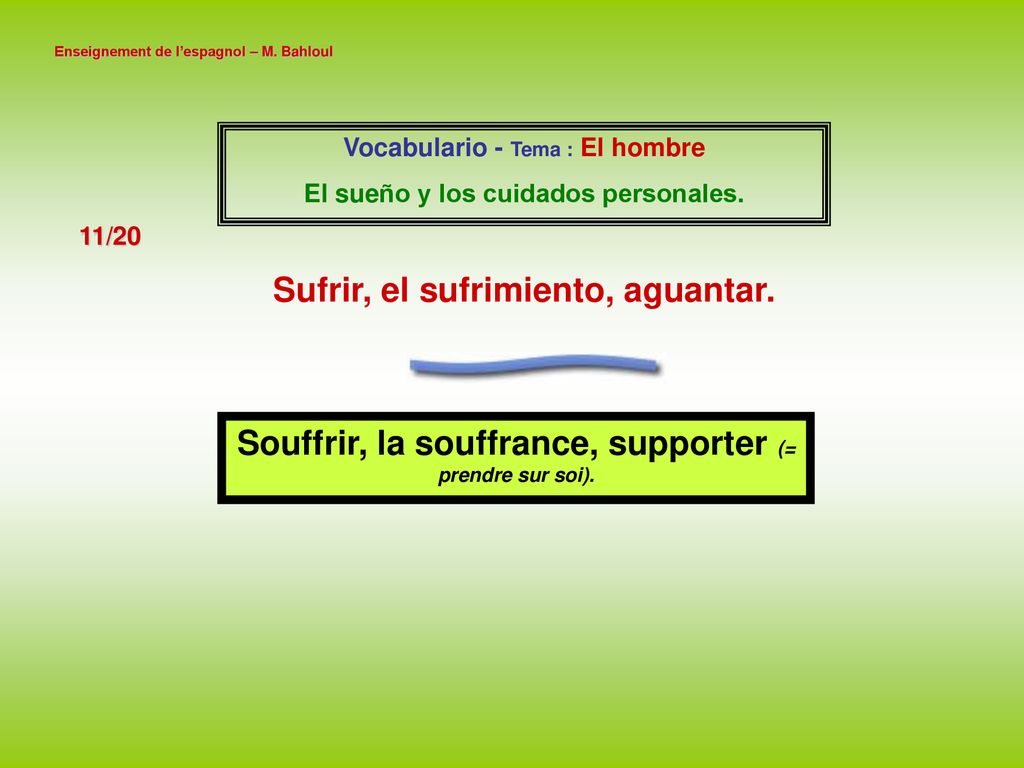 Enseignement de l'espagnol – M. Bahloul

Vocabulario - Tema : El hombre
El sueño y los cuidados personales.

11/20

Sufrir, el sufrimiento, aguantar.

Souffrir, la souffrance, supporter (= prendre sur soi).